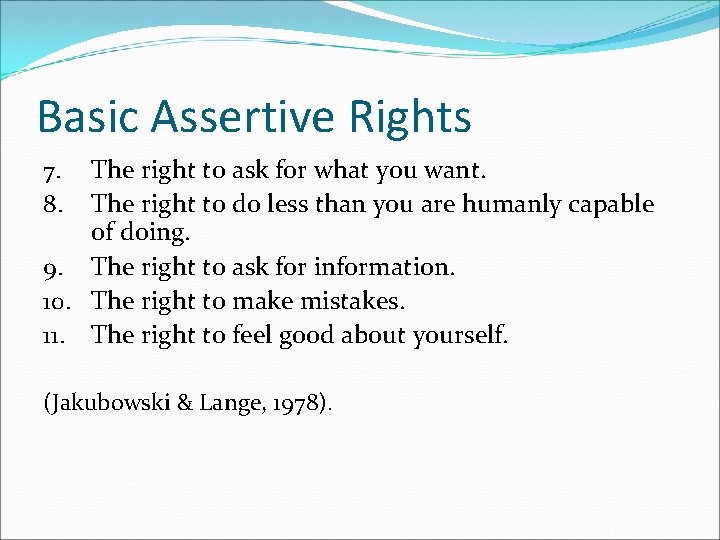 Basic Assertive Rights

7. The right to ask for what you want.
8. The right to do less than you are humanly capable of doing.
9. The right to ask for information.
10. The right to make mistakes.
11. The right to feel good about yourself.

(Jakubowski & Lange, 1978).